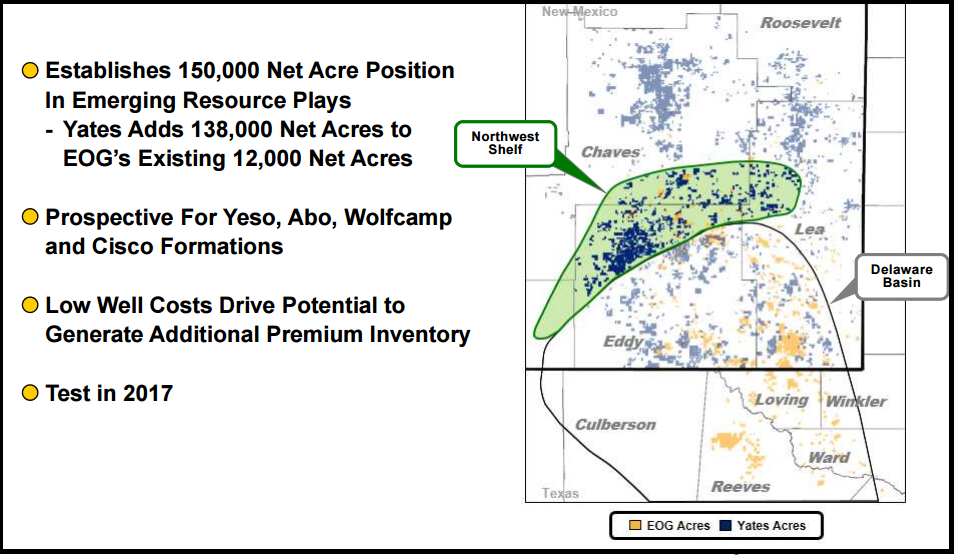 Establishes 150,000 Net Acre Position In Emerging Resource Plays
- Yates Adds 138,000 Net Acres to EOG's Existing 12,000 Net Acres

Prospective For Yeso, Abo, Wolfcamp and Cisco Formations

Low Well Costs Drive Potential to Generate Additional Premium Inventory

Test in 2017

New Mexico
Roosevelt
Northwest Shelf
Chaves
Lea
Delaware Basin
Eddy
Loving
Winkler
Culberson
Ward
Reeves
Texas

EOG Acres
Yates Acres